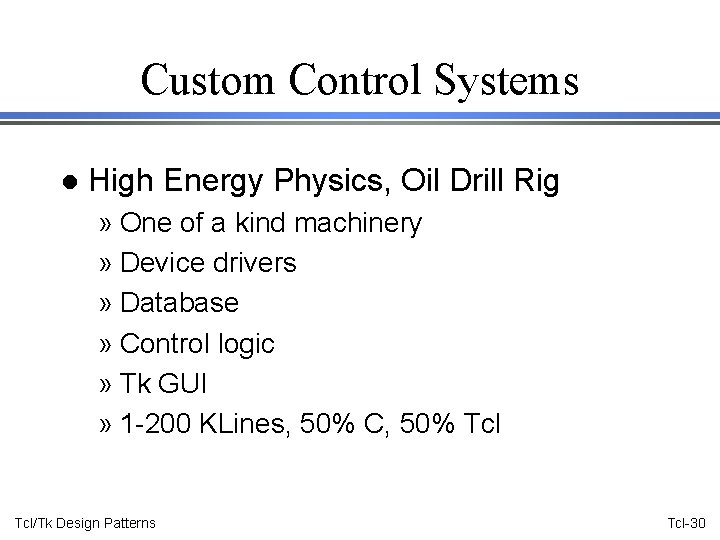 Custom Control Systems

● High Energy Physics, Oil Drill Rig

» One of a kind machinery

» Device drivers

» Database

» Control logic

» Tk GUI

» 1-200 KLines, 50% C, 50% Tcl

Tcl/Tk Design Patterns

Tcl-30